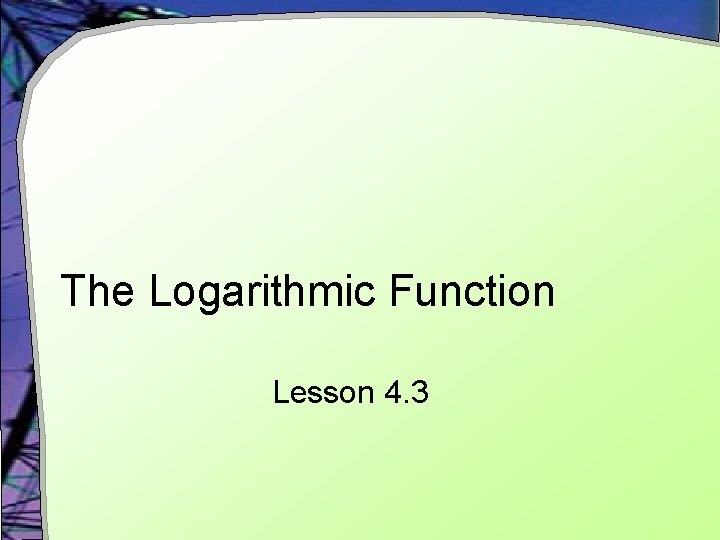 The Logarithmic Function

Lesson 4.3